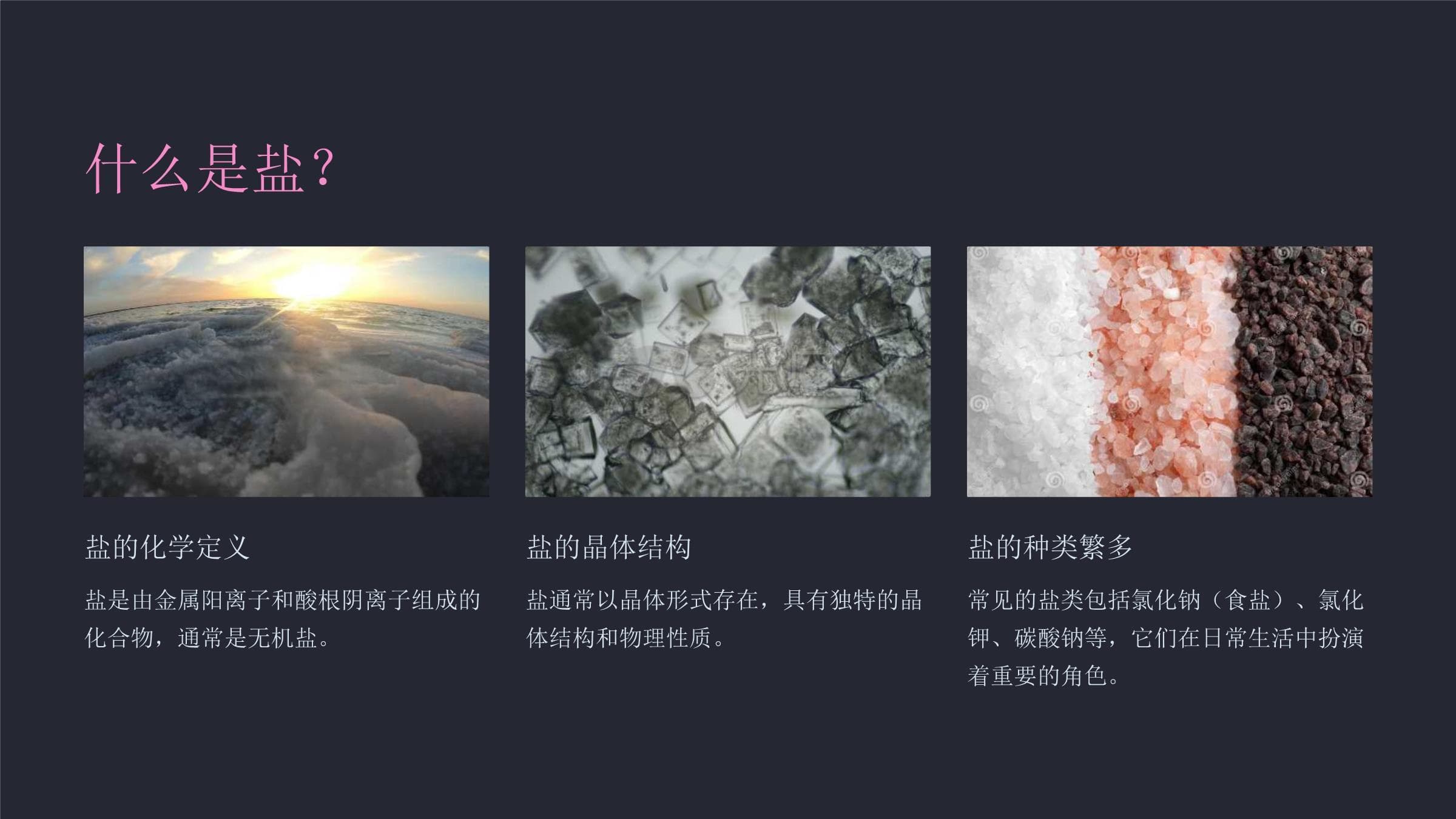 什么是盐?

盐的化学定义

盐是由金属阳离子和酸根阴离子组成的化合物，通常是无机盐。

盐的晶体结构

盐通常以晶体形式存在，具有独特的晶体结构和物理性质。

盐的种类繁多

常见的盐类包括氯化钠（食盐）、氯化钾、碳酸钠等，它们在日常生活中扮演着重要的角色。